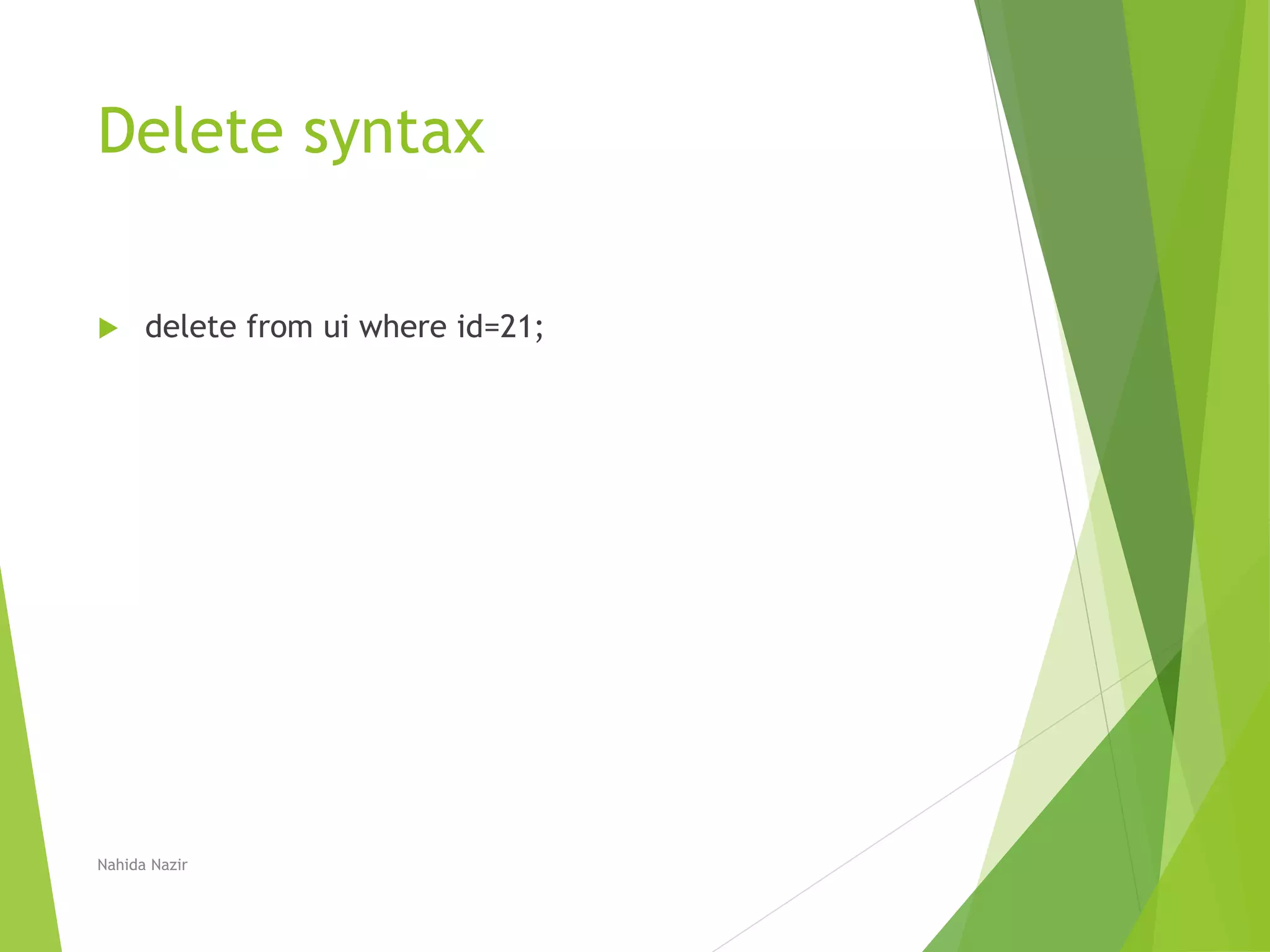 Delete syntax

delete from ui where id=21;

Nahida Nazir